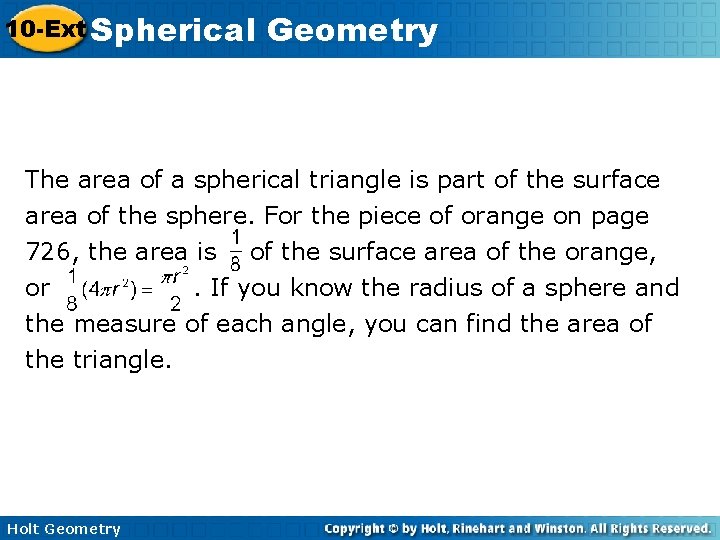 10-Ext Spherical Geometry

The area of a spherical triangle is part of the surface area of the sphere. For the piece of orange on page 726, the area is $\frac{1}{8}$ of the surface area of the orange, or $\frac{1}{8}(4\pi r^2) = \frac{\pi r^2}{2}$. If you know the radius of a sphere and the measure of each angle, you can find the area of the triangle.

Holt Geometry

Copyright © by Holt, Rinehart and Winston. All Rights Reserved.